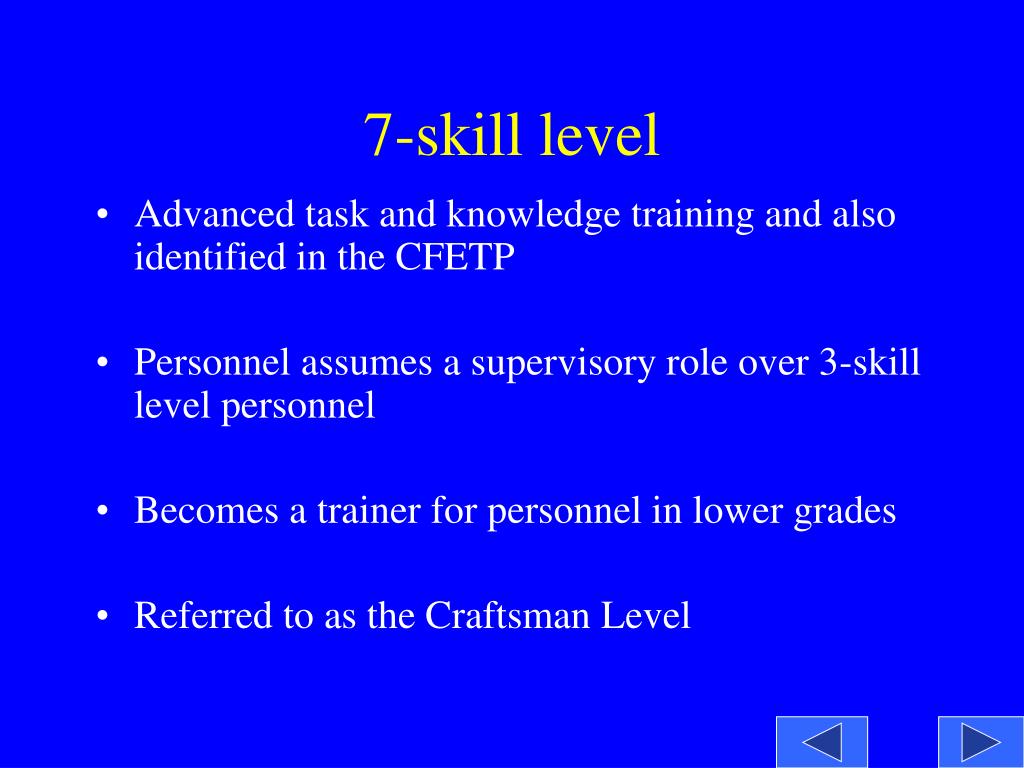 7-skill level

• Advanced task and knowledge training and also identified in the CFETP

• Personnel assumes a supervisory role over 3-skill level personnel

• Becomes a trainer for personnel in lower grades

• Referred to as the Craftsman Level